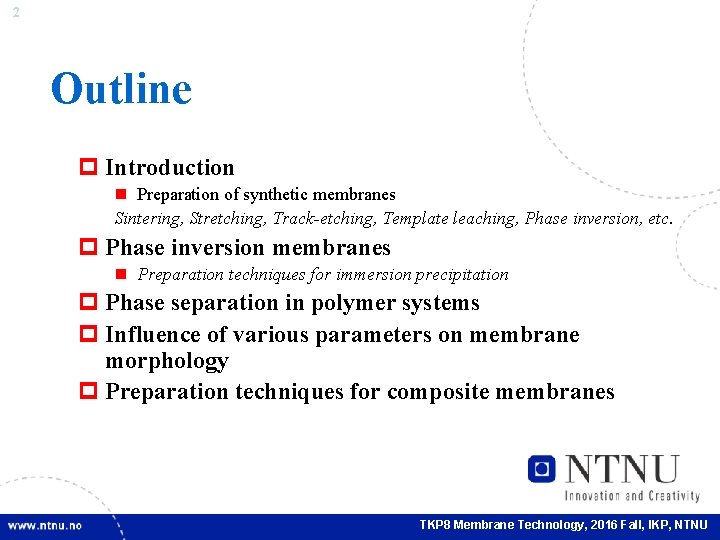 2

Outline

Introduction

Preparation of synthetic membranes

Sintering, Stretching, Track-etching, Template leaching, Phase inversion, etc.

Phase inversion membranes

Preparation techniques for immersion precipitation

Phase separation in polymer systems

Influence of various parameters on membrane morphology

Preparation techniques for composite membranes

NTNU
Innovation and Creativity

www.ntnu.no

TKP8 Membrane Technology, 2016 Fall, IKP, NTNU